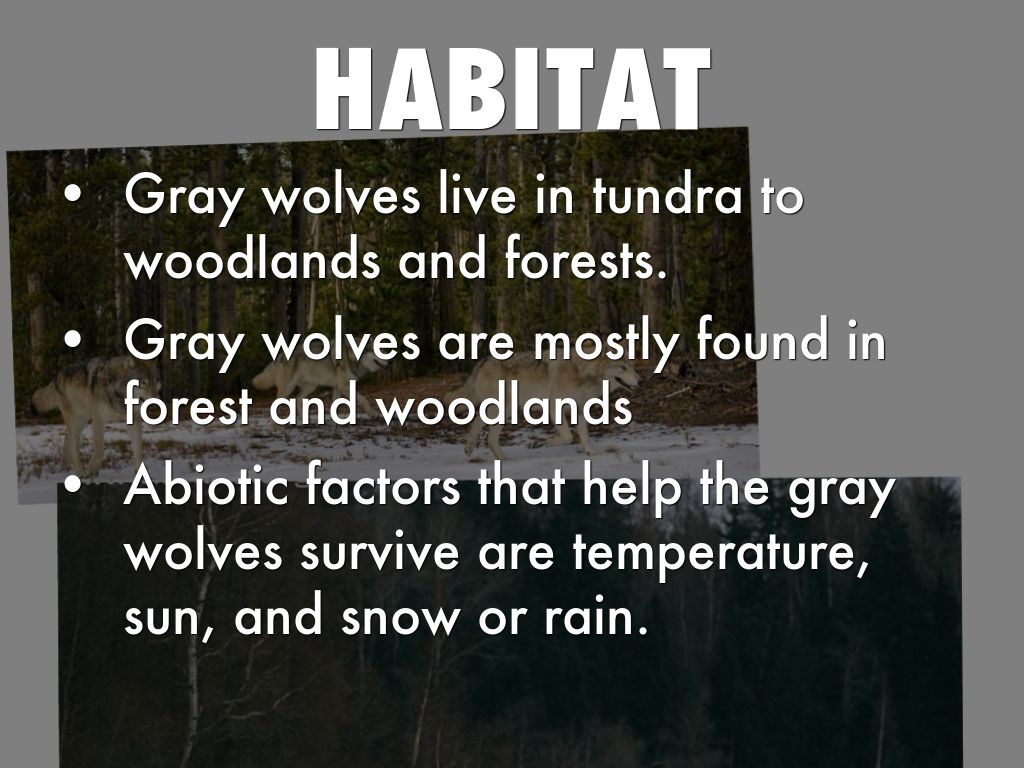 HABITAT

• Gray wolves live in tundra to woodlands and forests.
• Gray wolves are mostly found in forest and woodlands
• Abiotic factors that help the gray wolves survive are temperature, sun, and snow or rain.